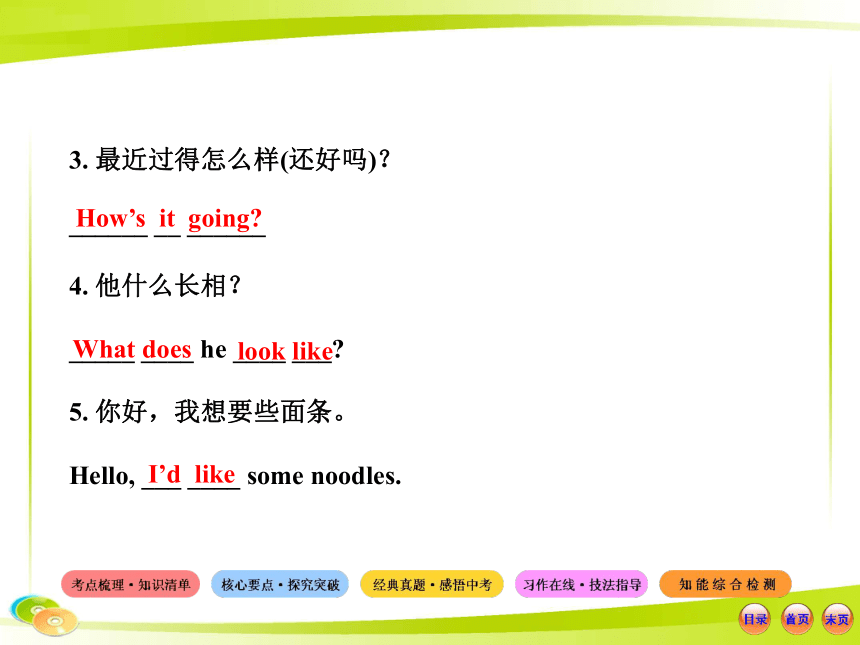 3. 最近过得怎么样(还好吗)?

How's it going?

4. 他什么长相?

What does he look like?

5. 你好，我想要些面条。

Hello, I'd like some noodles.

考点梳理·知识清单 核心要点·探究突破 经典真题·感悟中考 习作在线·技法指导 知能综合检测

目录 首页 末页